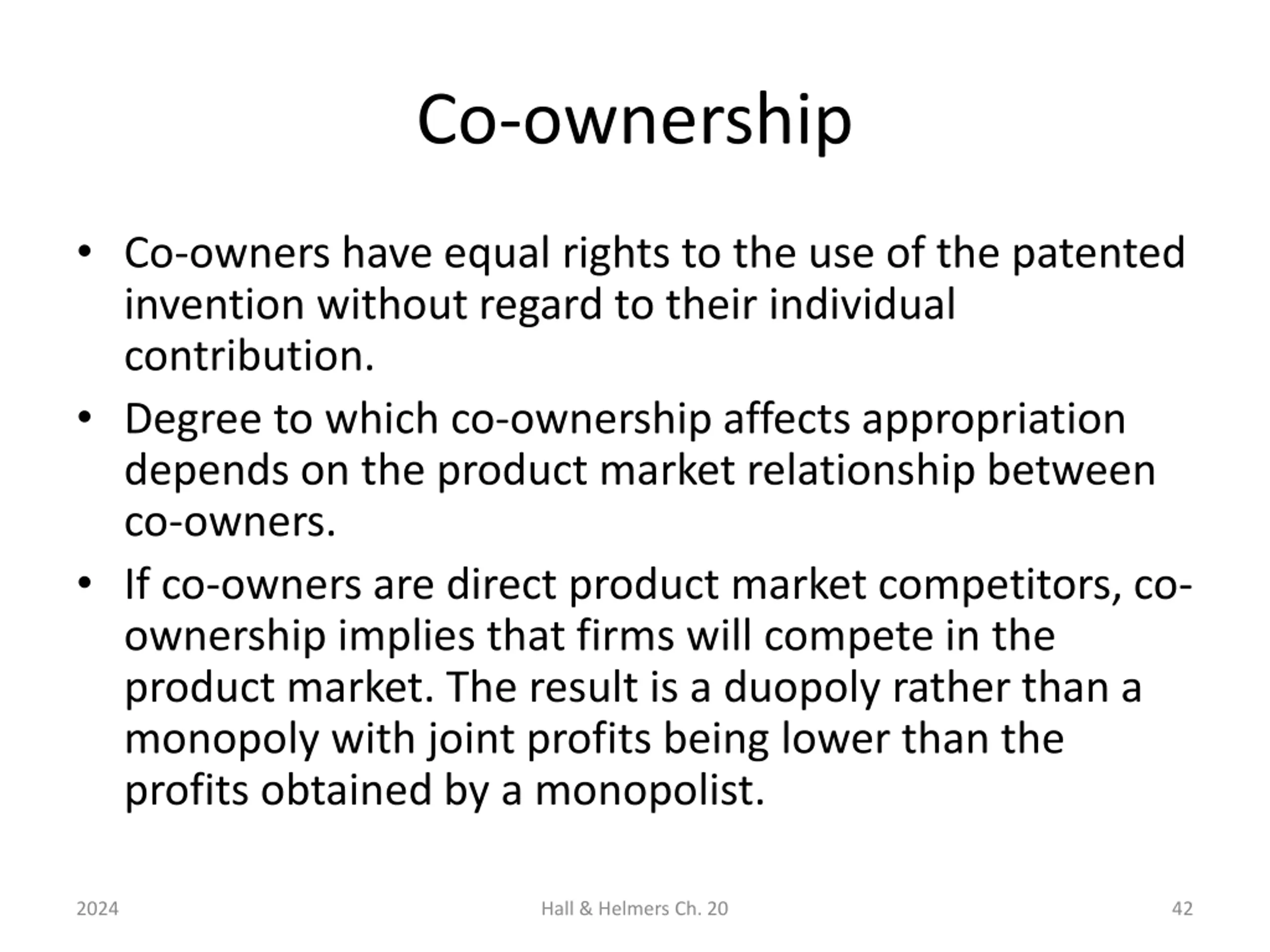 Co-ownership

• Co-owners have equal rights to the use of the patented invention without regard to their individual contribution.

• Degree to which co-ownership affects appropriation depends on the product market relationship between co-owners.

• If co-owners are direct product market competitors, co-ownership implies that firms will compete in the product market. The result is a duopoly rather than a monopoly with joint profits being lower than the profits obtained by a monopolist.

2024

Hall & Helmers Ch. 20

42